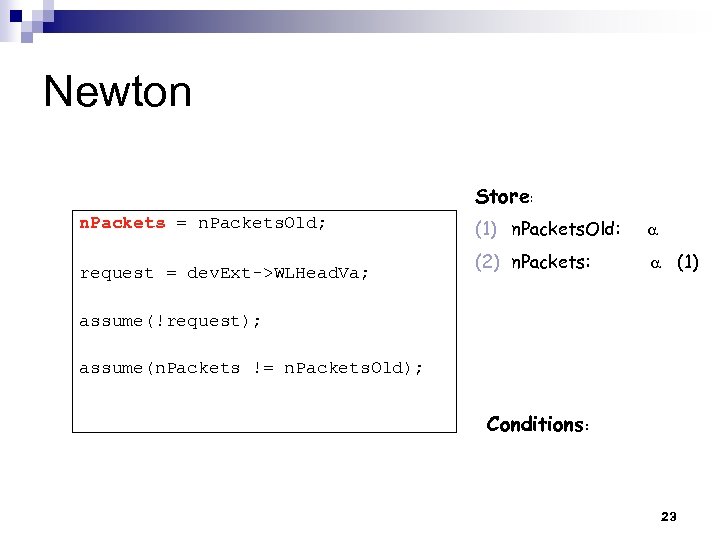 Newton

nPackets = nPacketsOld;

request = devExt->WLHeadVa;

assume(!request);

assume(nPackets != nPacketsOld);

Store:

(1) nPacketsOld: $\alpha$

(2) nPackets: $\alpha$ (1)

Conditions:

23